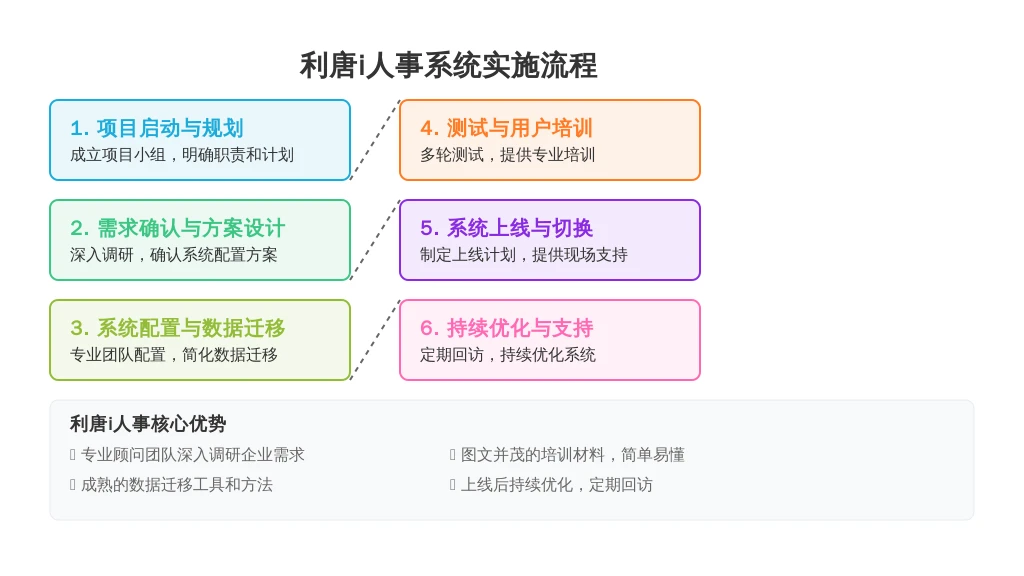 利唐i人事系统实施流程

1. 项目启动与规划
成立项目小组，明确职责和计划

2. 需求确认与方案设计
深入调研，确认系统配置方案

3. 系统配置与数据迁移
专业团队配置，简化数据迁移

4. 测试与用户培训
多轮测试，提供专业培训

5. 系统上线与切换
制定上线计划，提供现场支持

6. 持续优化与支持
定期回访，持续优化系统

利唐i人事核心优势

专业顾问团队深入调研企业需求

成熟的数据迁移工具和方法

图文并茂的培训材料，简单易懂

上线后持续优化，定期回访